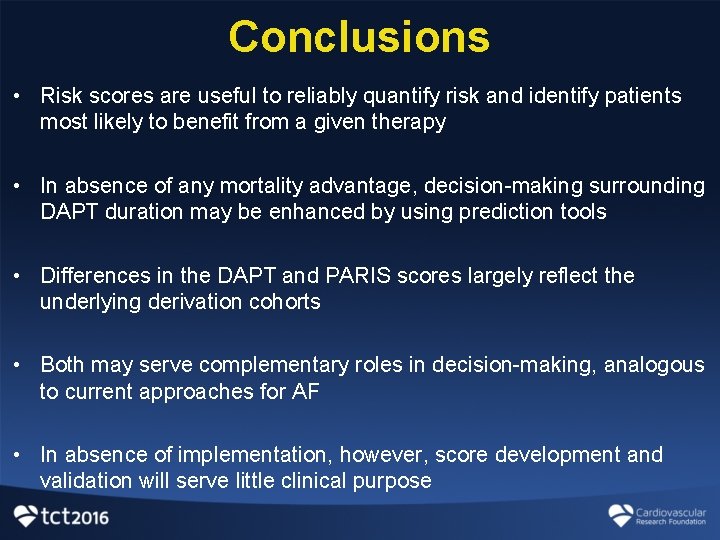 Conclusions

• Risk scores are useful to reliably quantify risk and identify patients most likely to benefit from a given therapy

• In absence of any mortality advantage, decision-making surrounding DAPT duration may be enhanced by using prediction tools

• Differences in the DAPT and PARIS scores largely reflect the underlying derivation cohorts

• Both may serve complementary roles in decision-making, analogous to current approaches for AF

• In absence of implementation, however, score development and validation will serve little clinical purpose

tct2016

Cardiovascular Research Foundation